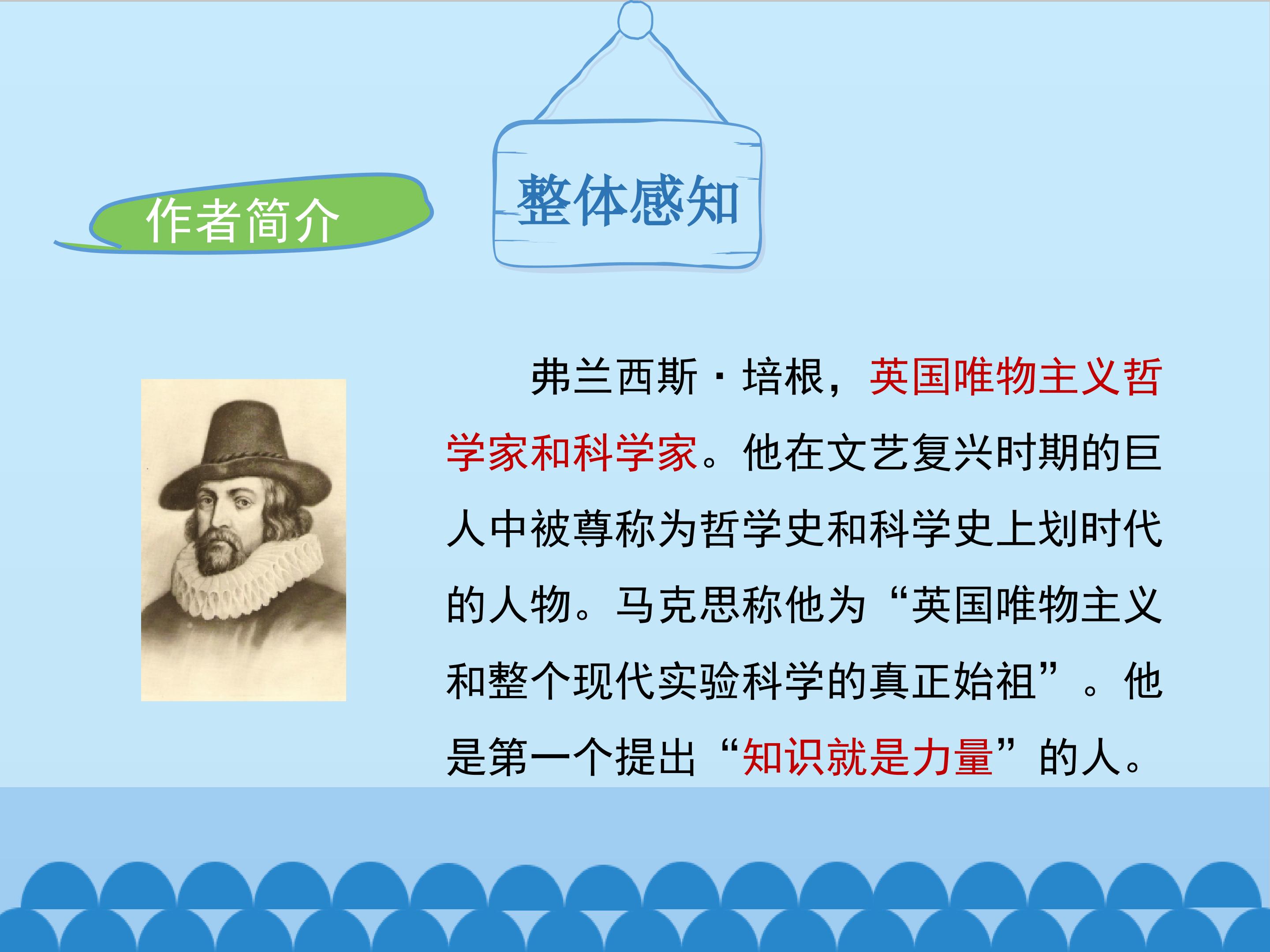 整体感知

作者简介

弗兰西斯·培根，英国唯物主义哲学家和科学家。他在文艺复兴时期的巨人中被尊称为哲学史和科学史上划时代的人物。马克思称他为“英国唯物主义和整个现代实验科学的真正始祖”。他是第一个提出“知识就是力量”的人。